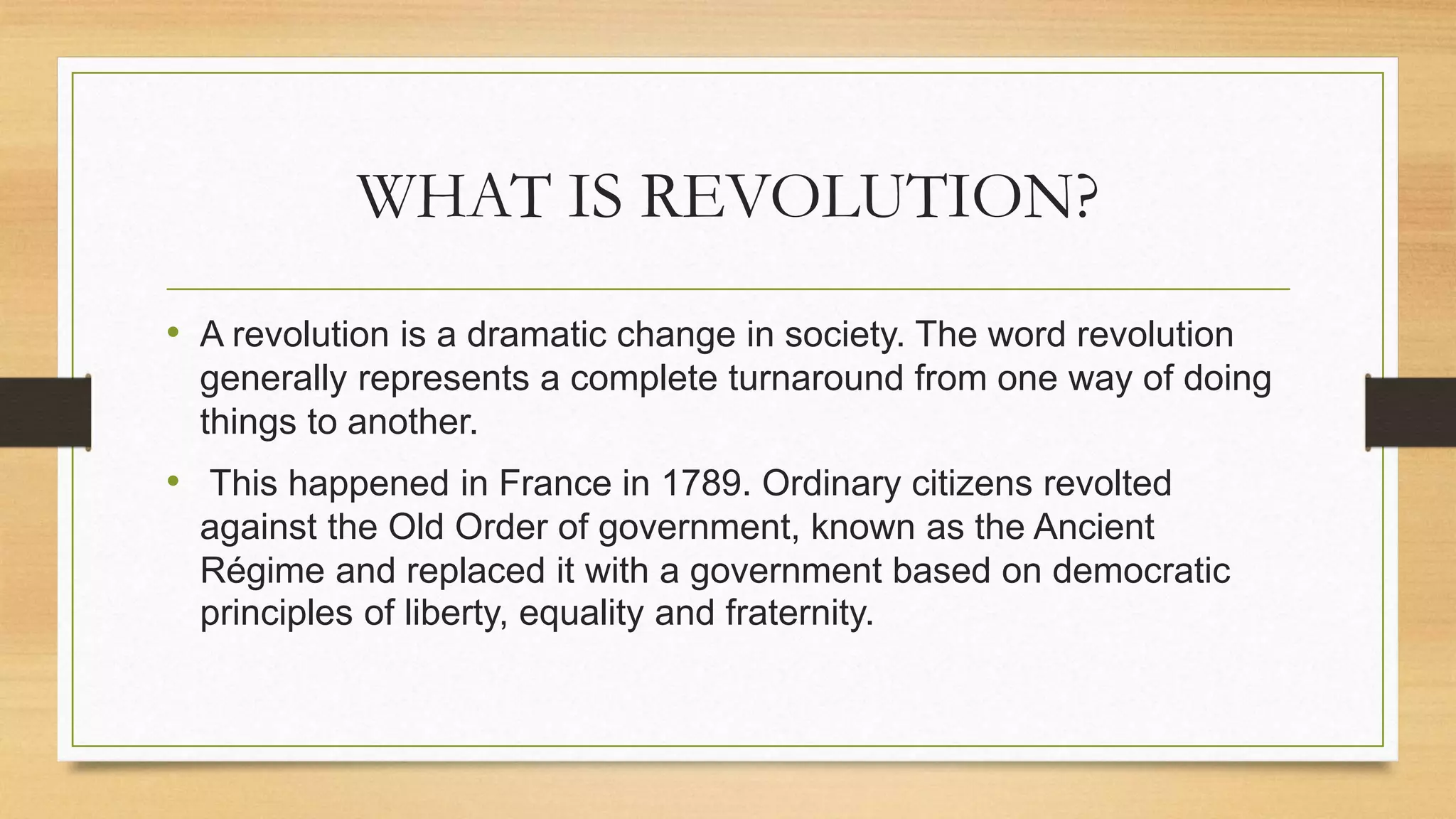 WHAT IS REVOLUTION?

• A revolution is a dramatic change in society. The word revolution generally represents a complete turnaround from one way of doing things to another.

• This happened in France in 1789. Ordinary citizens revolted against the Old Order of government, known as the Ancient Régime and replaced it with a government based on democratic principles of liberty, equality and fraternity.